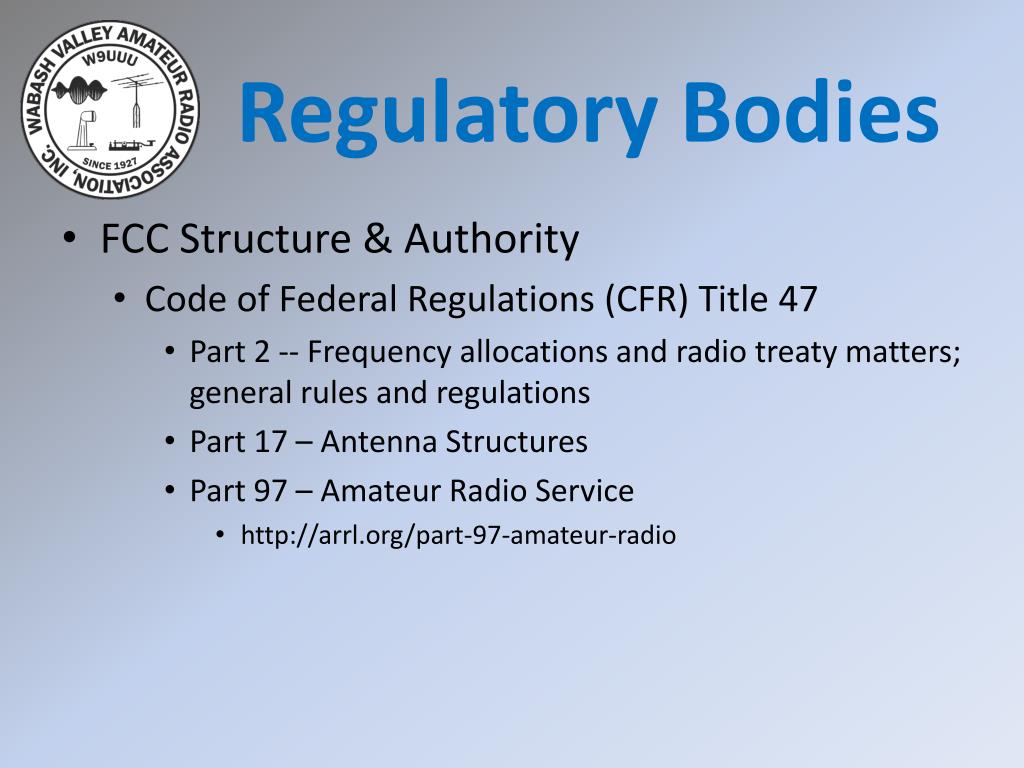 WABASH VALLEY AMATEUR RADIO ASSOCIATION, INC.
W9UUU
SINCE 1927

Regulatory Bodies

• FCC Structure & Authority
  • Code of Federal Regulations (CFR) Title 47
    • Part 2 -- Frequency allocations and radio treaty matters; general rules and regulations
    • Part 17 – Antenna Structures
    • Part 97 – Amateur Radio Service
      • http://arrl.org/part-97-amateur-radio